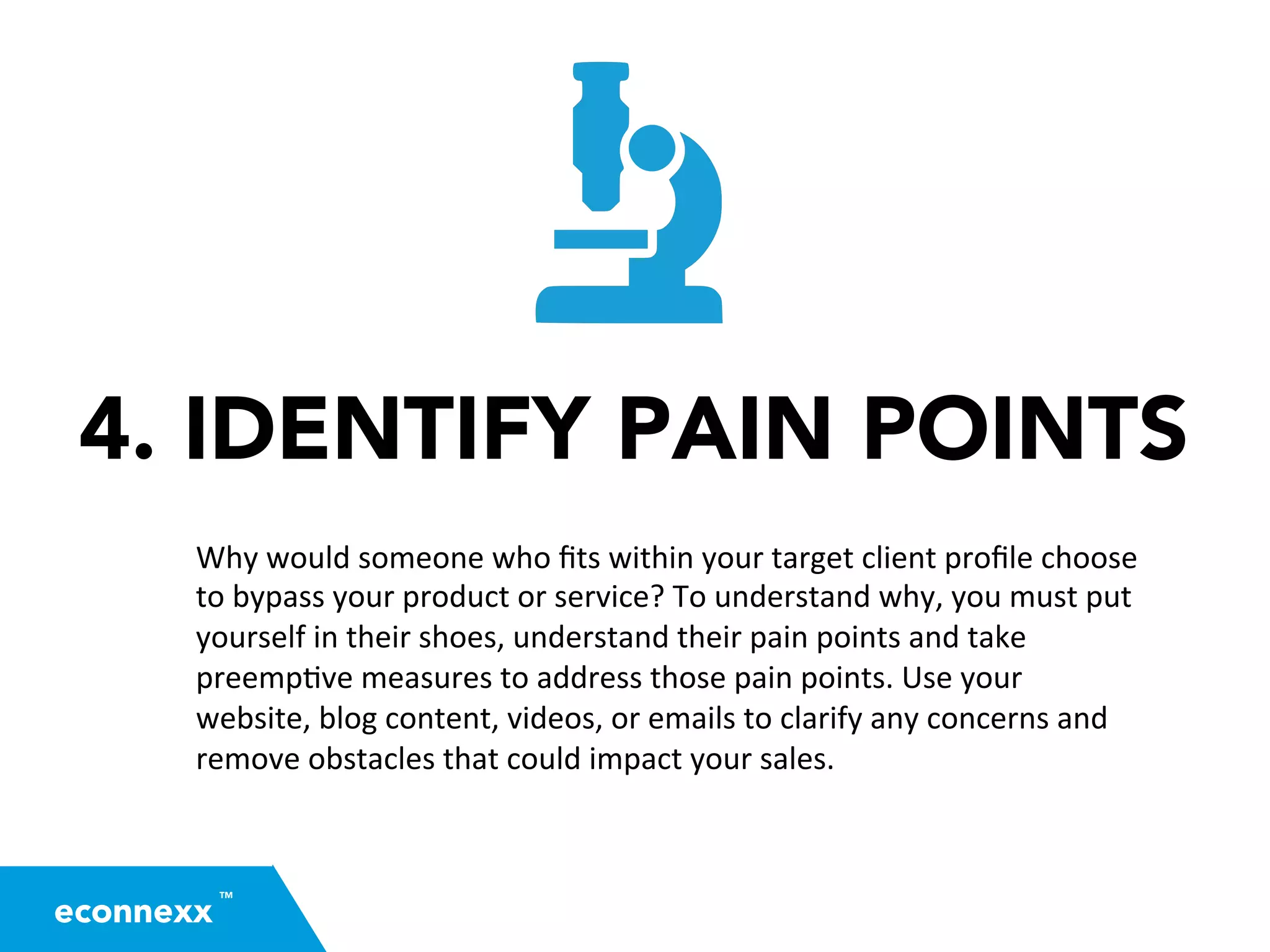 4. IDENTIFY PAIN POINTS

Why would someone who fits within your target client profile choose to bypass your product or service? To understand why, you must put yourself in their shoes, understand their pain points and take preemptive measures to address those pain points. Use your website, blog content, videos, or emails to clarify any concerns and remove obstacles that could impact your sales.

econnexx™